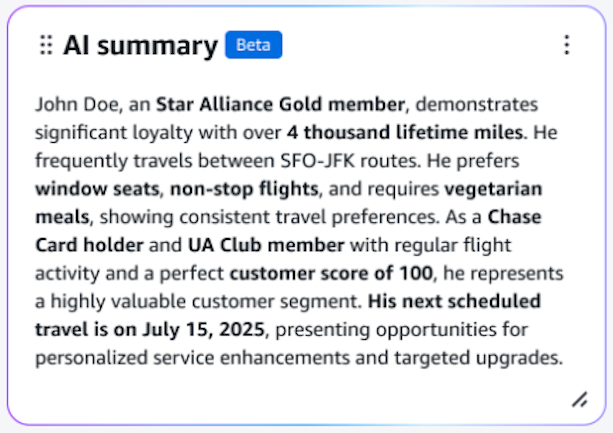 AI summary Beta

John Doe, an Star Alliance Gold member, demonstrates significant loyalty with over 4 thousand lifetime miles. He frequently travels between SFO-JFK routes. He prefers window seats, non-stop flights, and requires vegetarian meals, showing consistent travel preferences. As a Chase Card holder and UA Club member with regular flight activity and a perfect customer score of 100, he represents a highly valuable customer segment. His next scheduled travel is on July 15, 2025, presenting opportunities for personalized service enhancements and targeted upgrades.